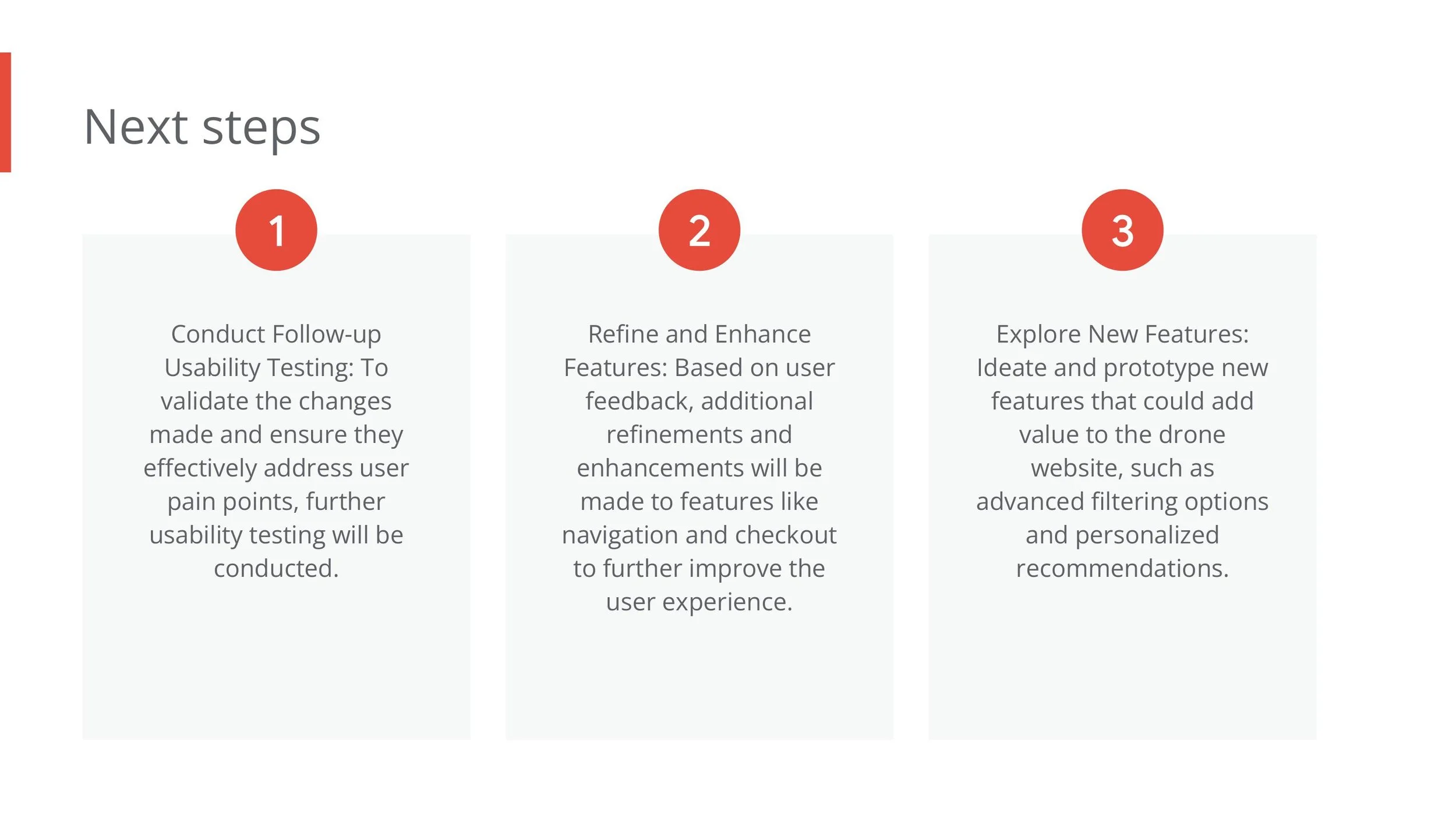 Next steps

1

Conduct Follow-up Usability Testing: To validate the changes made and ensure they effectively address user pain points, further usability testing will be conducted.

2

Refine and Enhance Features: Based on user feedback, additional refinements and enhancements will be made to features like navigation and checkout to further improve the user experience.

3

Explore New Features: Ideate and prototype new features that could add value to the drone website, such as advanced filtering options and personalized recommendations.